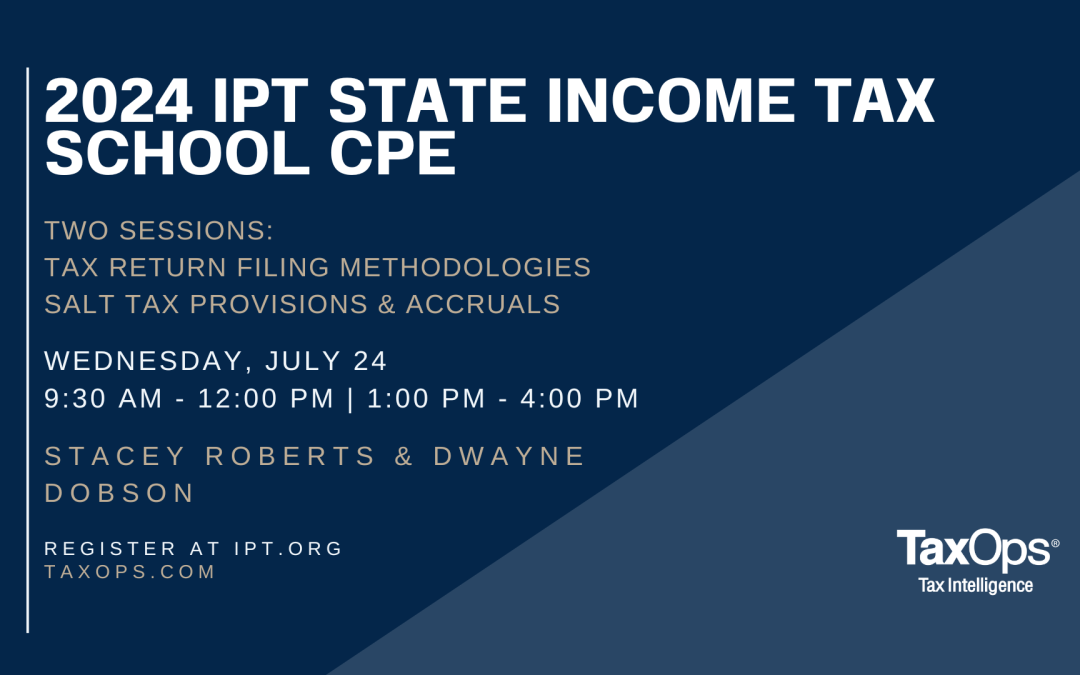 2024 IPT STATE INCOME TAX SCHOOL CPE

TWO SESSIONS:
TAX RETURN FILING METHODOLOGIES
SALT TAX PROVISIONS & ACCRUALS

WEDNESDAY, JULY 24
9:30 AM - 12:00 PM | 1:00 PM - 4:00 PM

STACEY ROBERTS & DWAYNE DOBSON

REGISTER AT IPT.ORG
TAXOPS.COM

TaxOps®
Tax Intelligence